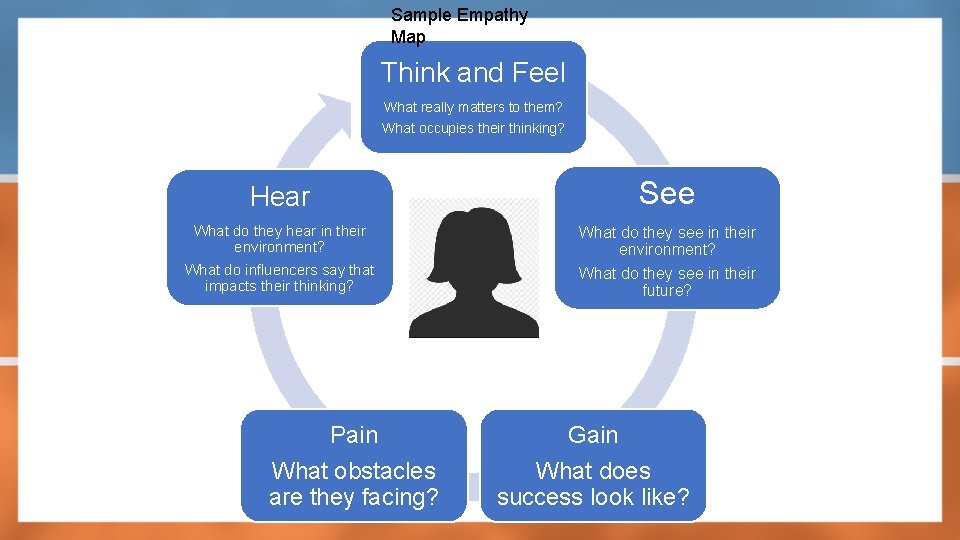 Sample Empathy Map

Think and Feel

What really matters to them?
What occupies their thinking?

See

What do they see in their environment?

What do they see in their future?

Gain

What does success look like?

Pain

What obstacles are they facing?

Hear

What do they hear in their environment?

What do influencers say that impacts their thinking?